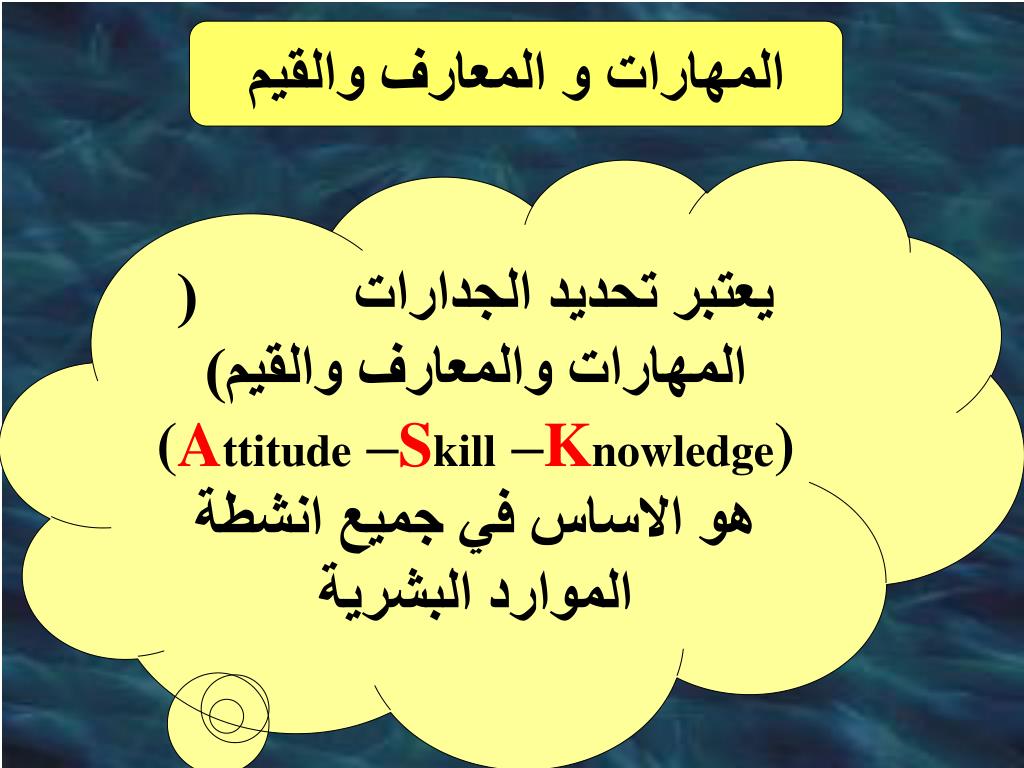 المهارات و المعارف والقيم

يعتبر تحديد الجدارات (
المهارات والمعارف والقيم)
(Attitude –Skill –Knowledge)
هو الاساس في جميع انشطة الموارد البشرية